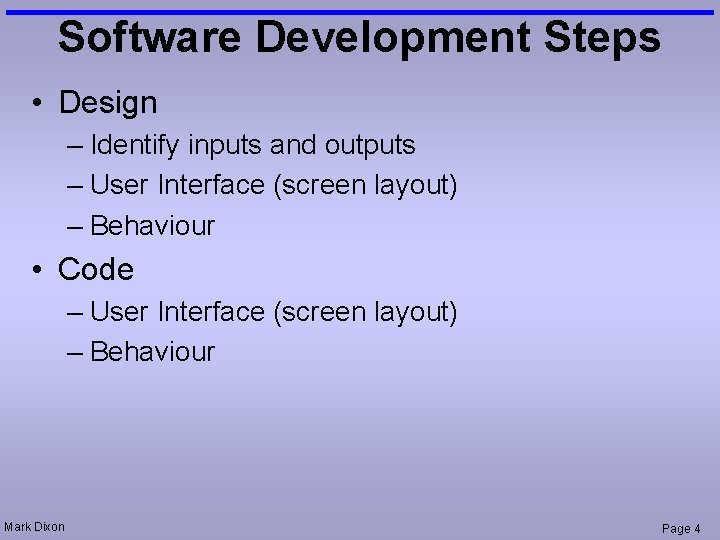 Software Development Steps

• Design
– Identify inputs and outputs
– User Interface (screen layout)
– Behaviour
• Code
– User Interface (screen layout)
– Behaviour

Mark Dixon

Page 4